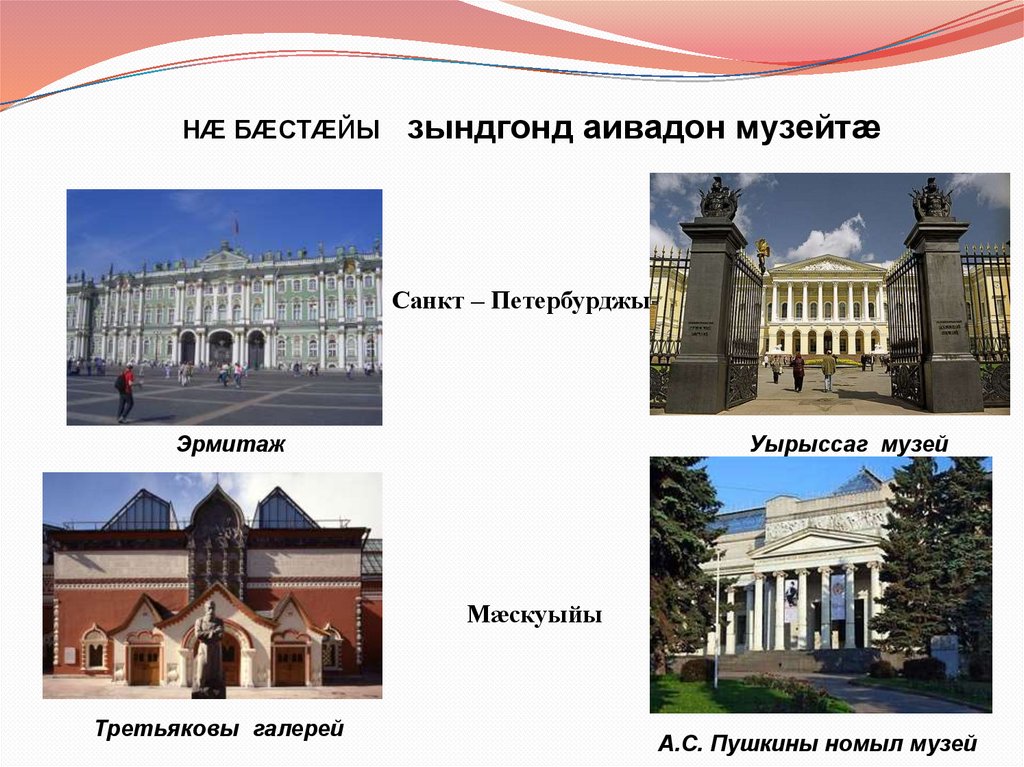 НÆ БÆСТÆЙЫ зындгонд аивадон музейтæ

Санкт – Петербурджы

Эрмитаж

Уырыссаг музей

Мæскуыйы

Третьяковы галерей

А.С. Пушкины номыл музей